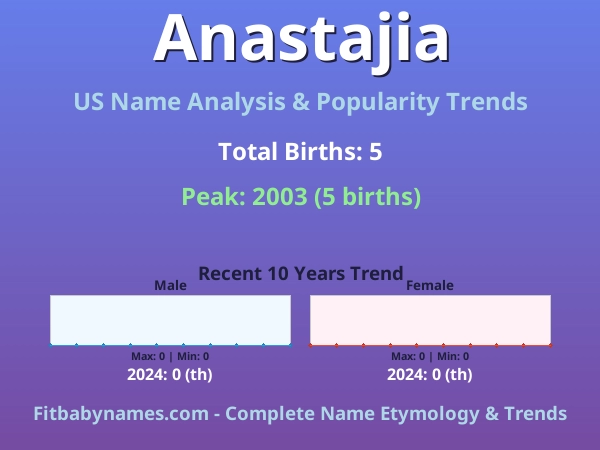 Anastajia

US Name Analysis & Popularity Trends

Total Births: 5

Peak: 2003 (5 births)

Recent 10 Years Trend

Male

Max: 0 | Min: 0

2024: 0 (th)

Female

Max: 0 | Min: 0

2024: 0 (th)

Fitbabynames.com - Complete Name Etymology & Trends